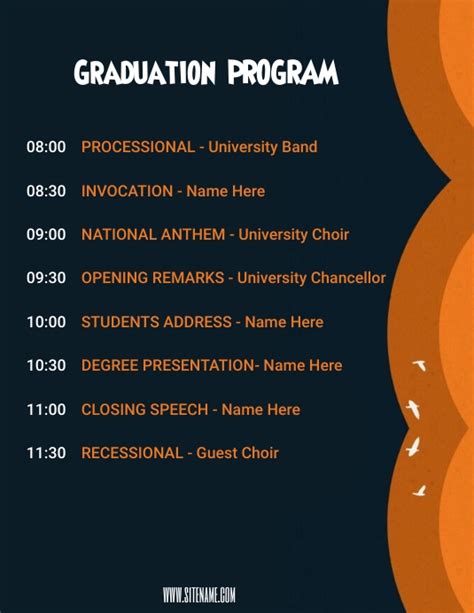 GRADUATION PROGRAM

08:00 PROCESSIONAL - University Band

08:30 INVOCATION - Name Here

09:00 NATIONAL ANTHEM - University Choir

09:30 OPENING REMARKS - University Chancellor

10:00 STUDENTS ADDRESS - Name Here

10:30 DEGREE PRESENTATION- Name Here

11:00 CLOSING SPEECH - Name Here

11:30 RECESSIONAL - Guest Choir

WWW.SITENAME.COM